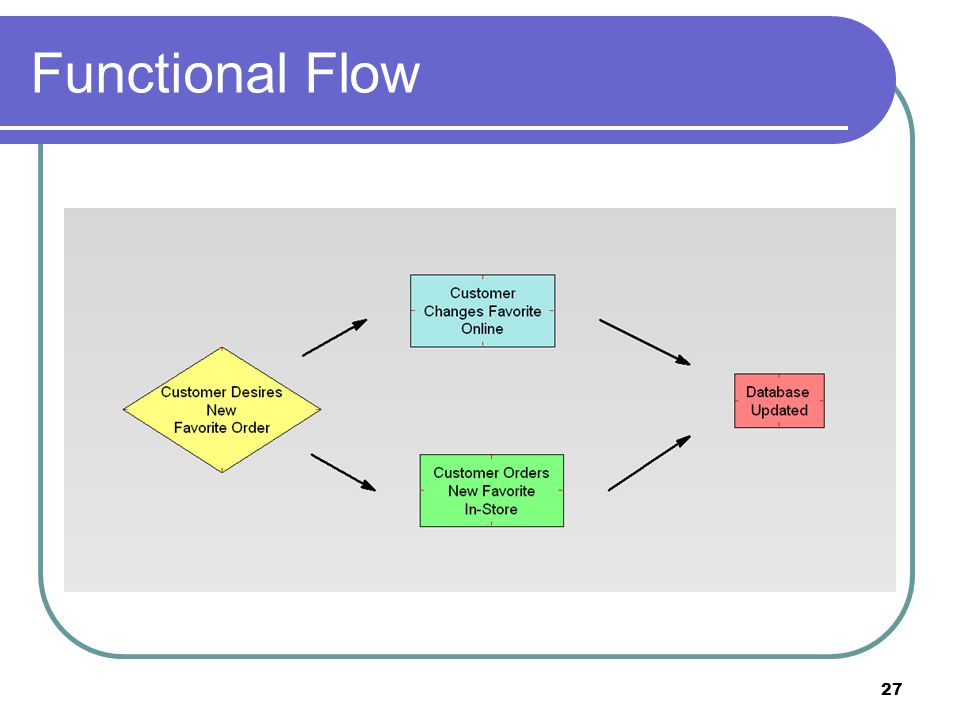 Functional Flow

Customer Desires New Favorite Order

Customer Changes Favorite Online

Customer Orders New Favorite In-Store

Database Updated

27